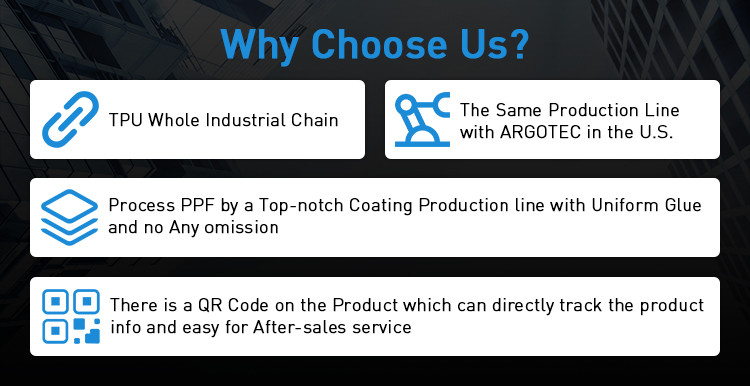 Why Choose Us?

TPU Whole Industrial Chain

The Same Production Line with ARGOTEC in the U.S.

Process PPF by a Top-notch Coating Production line with Uniform Glue and no Any omission

There is a QR Code on the Product which can directly track the product info and easy for After-sales service